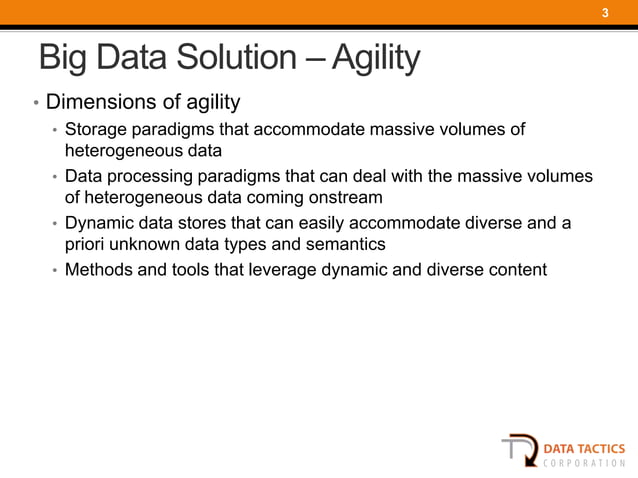 3

Big Data Solution – Agility

• Dimensions of agility
  • Storage paradigms that accommodate massive volumes of heterogeneous data
  • Data processing paradigms that can deal with the massive volumes of heterogeneous data coming onstream
  • Dynamic data stores that can easily accommodate diverse and a priori unknown data types and semantics
  • Methods and tools that leverage dynamic and diverse content

DATA TACTICS
CORPORATION